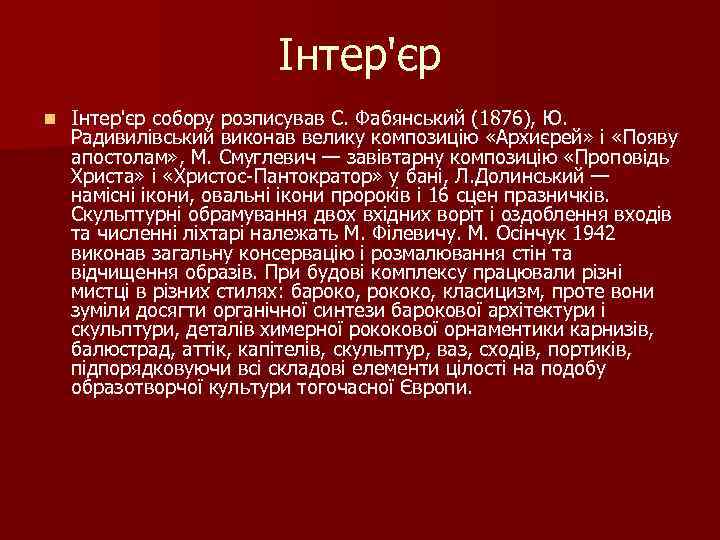 Інтер'єр

Інтер'єр собору розписував С. Фабянський (1876), Ю. Радивилівський виконав велику композицію «Архиєрей» і «Появу апостолам», М. Смуглевич — завівтарну композицію «Проповідь Христа» і «Христос-Пантократор» у бані, Л.Долинський — намісні ікони, овальні ікони пророків і 16 сцен празничків. Скульптурні обрамування двох вхідних воріт і оздоблення входів та численні ліхтарі належать М. Філевичу. М. Осінчук 1942 виконав загальну консервацію і розмалювання стін та відчищення образів. При будові комплексу працювали різні мистці в різних стилях: бароко, рококо, класицизм, проте вони зуміли досягти органічної синтези барокової архітектури і скульптури, деталів химерної рококової орнаментики карнизів, балюстрад, аттік, капітелів, скульптур, ваз, сходів, портиків, підпорядковуючи всі складові елементи цілості на подобу образотворчої культури тогочасної Європи.